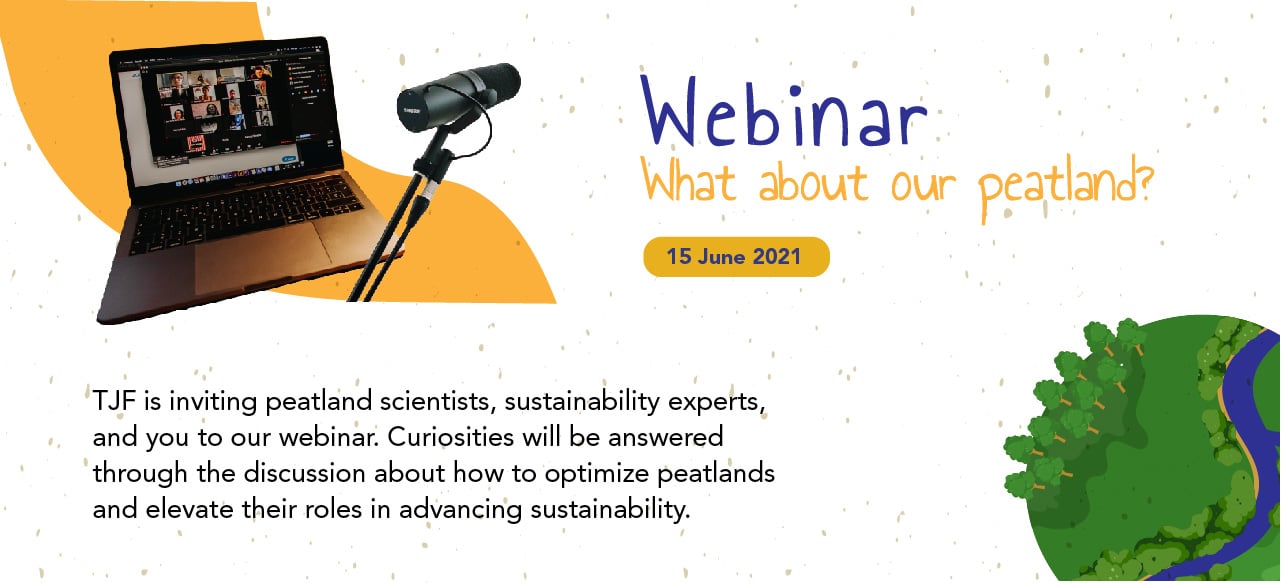 Webinar
What about our peatland?

15 June 2021

TJF is inviting peatland scientists, sustainability experts, and you to our webinar. Curiosities will be answered through the discussion about how to optimize peatlands and elevate their roles in advancing sustainability.